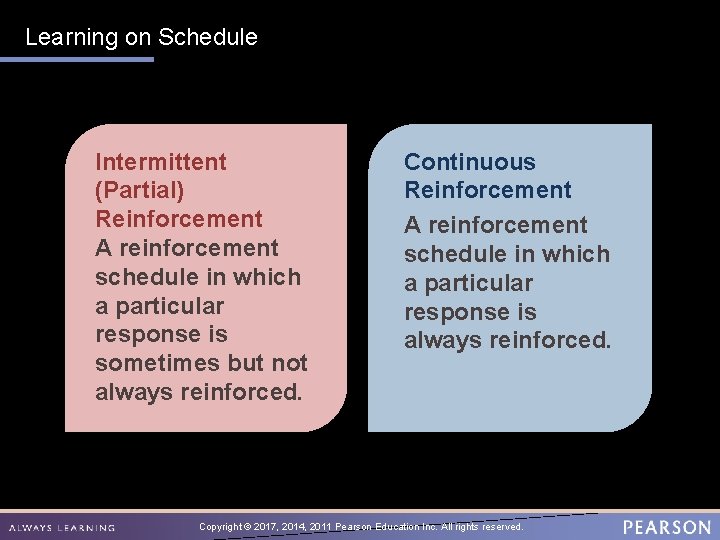 Learning on Schedule

Intermittent (Partial) Reinforcement
A reinforcement schedule in which a particular response is sometimes but not always reinforced.

Continuous Reinforcement
A reinforcement schedule in which a particular response is always reinforced.

ALWAYS LEARNING

Copyright © 2017, 2014, 2011 Pearson Education Inc. All rights reserved.

PEARSON